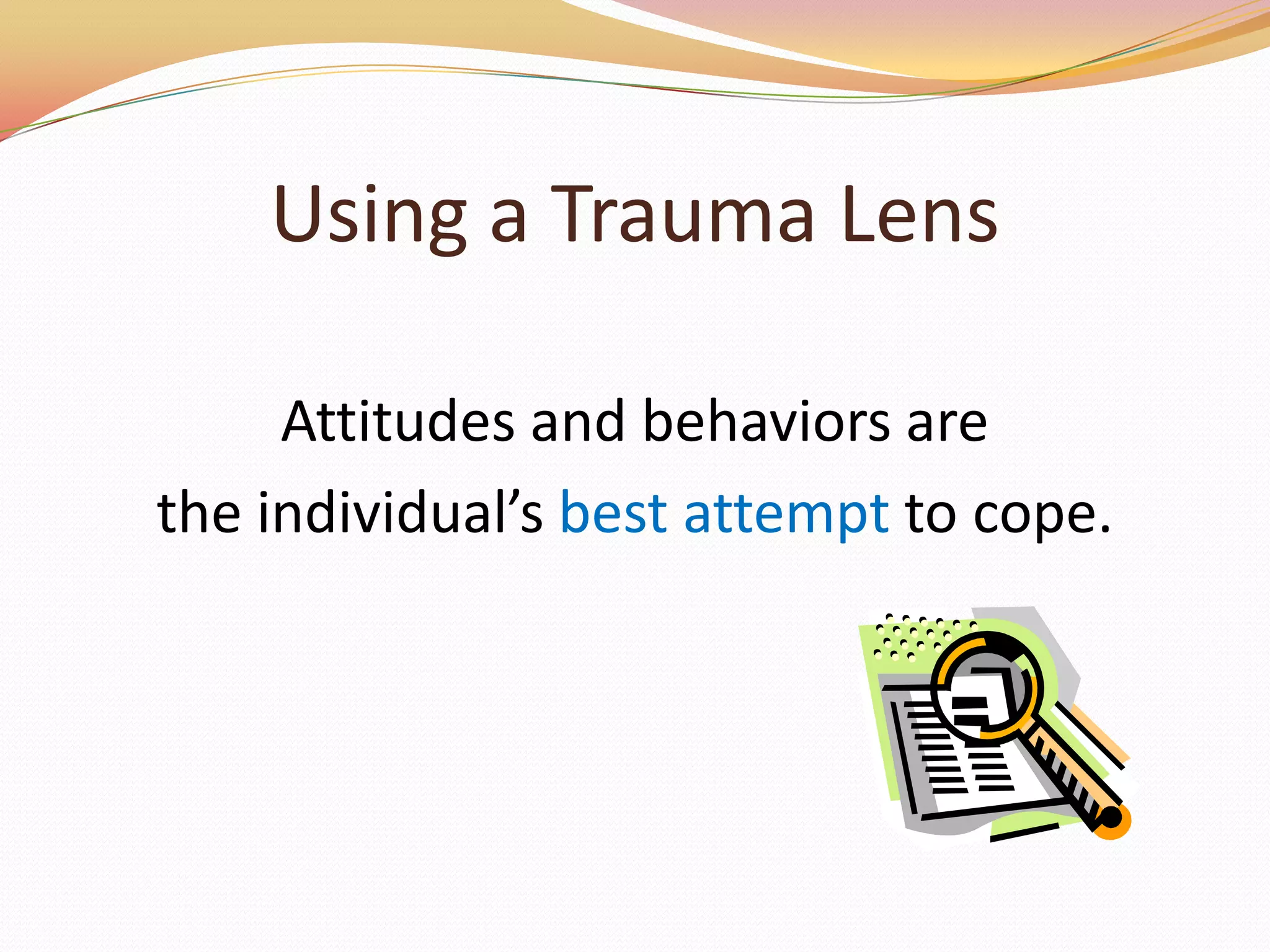 Using a Trauma Lens

Attitudes and behaviors are the individual’s best attempt to cope.